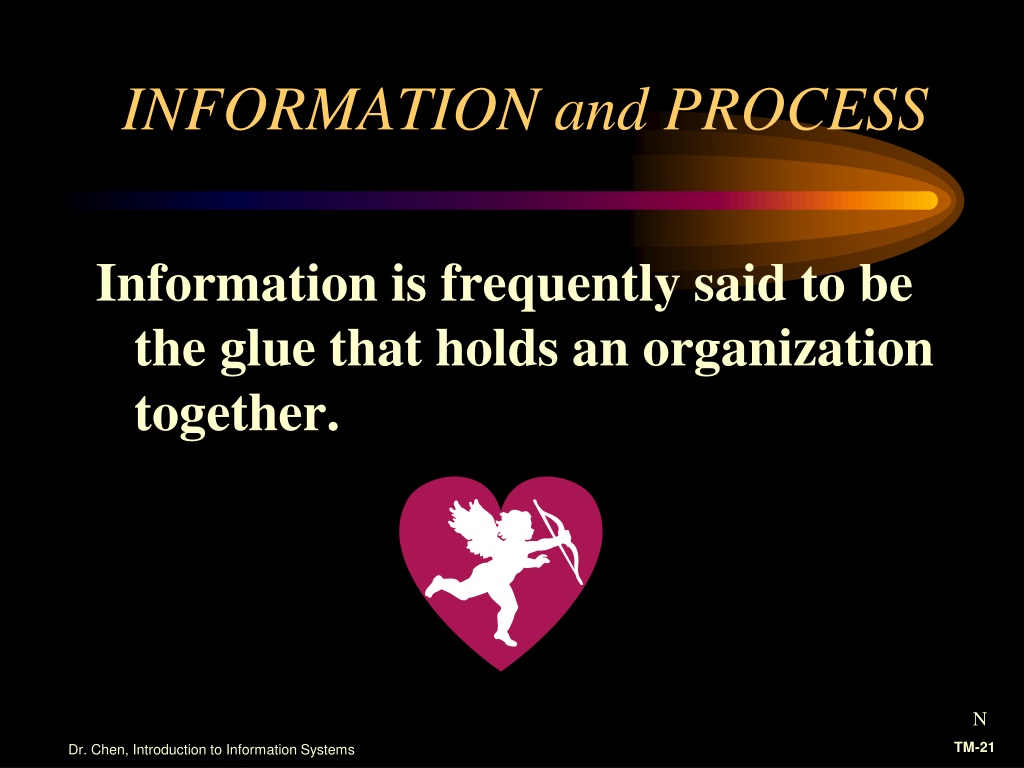 INFORMATION and PROCESS

Information is frequently said to be the glue that holds an organization together.

N

Dr. Chen, Introduction to Information Systems

TM-21